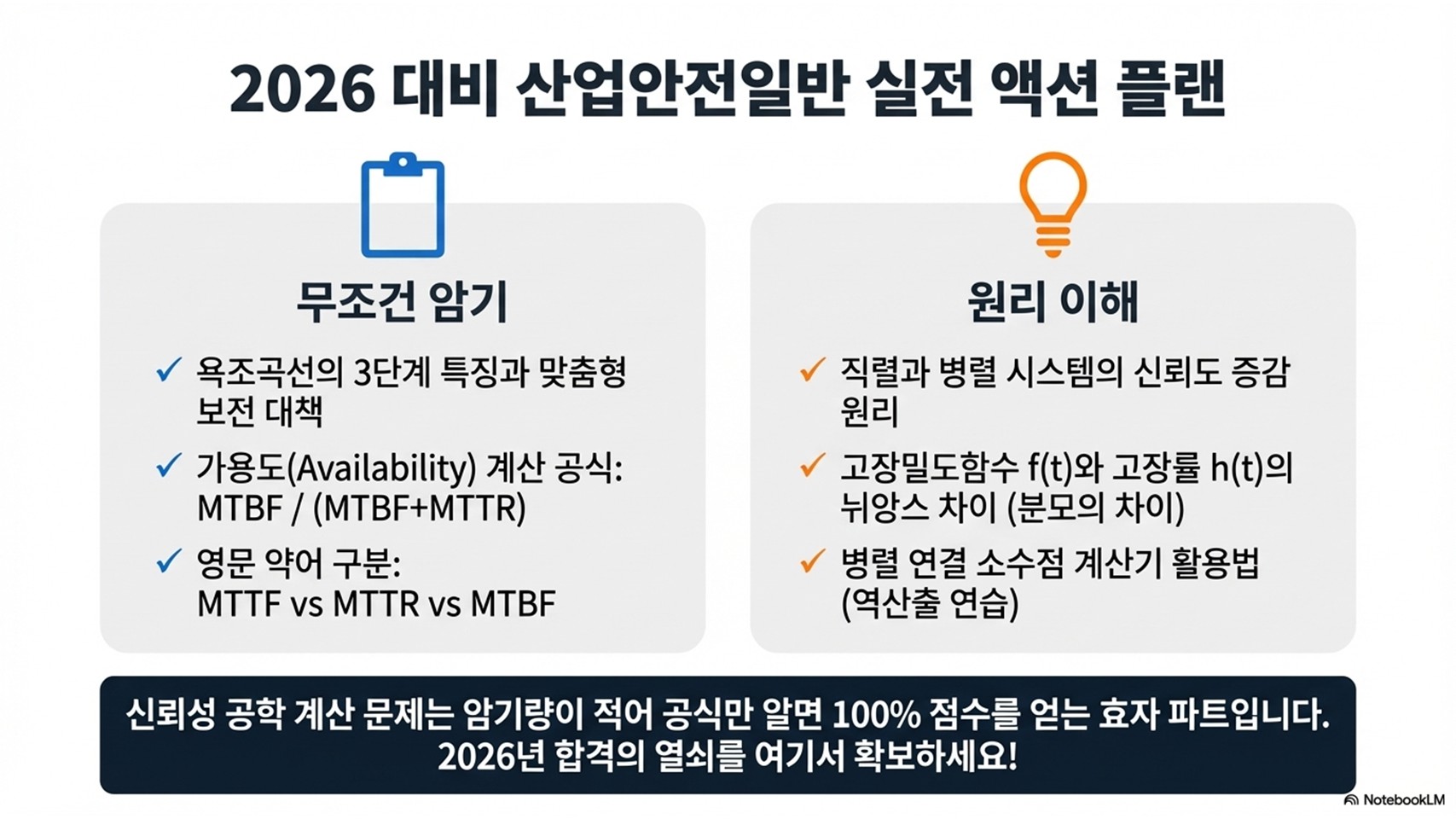 2026 대비 산업안전일반 실전 액션 플랜

무조건 암기

✓ 욕조곡선의 3단계 특징과 맞춤형 보전 대책

✓ 가용도(Availability) 계산 공식: MTBF / (MTBF+MTTR)

✓ 영문 약어 구분: MTTF vs MTTR vs MTBF

원리 이해

✓ 직렬과 병렬 시스템의 신뢰도 증감 원리

✓ 고장밀도함수 f(t)와 고장률 h(t)의 뉘앙스 차이 (분모의 차이)

✓ 병렬 연결 소수점 계산기 활용법 (역산출 연습)

신뢰성 공학 계산 문제는 암기량이 적어 공식만 알면 100% 점수를 얻는 효자 파트입니다. 2026년 합격의 열쇠를 여기서 확보하세요!

NotebookLM